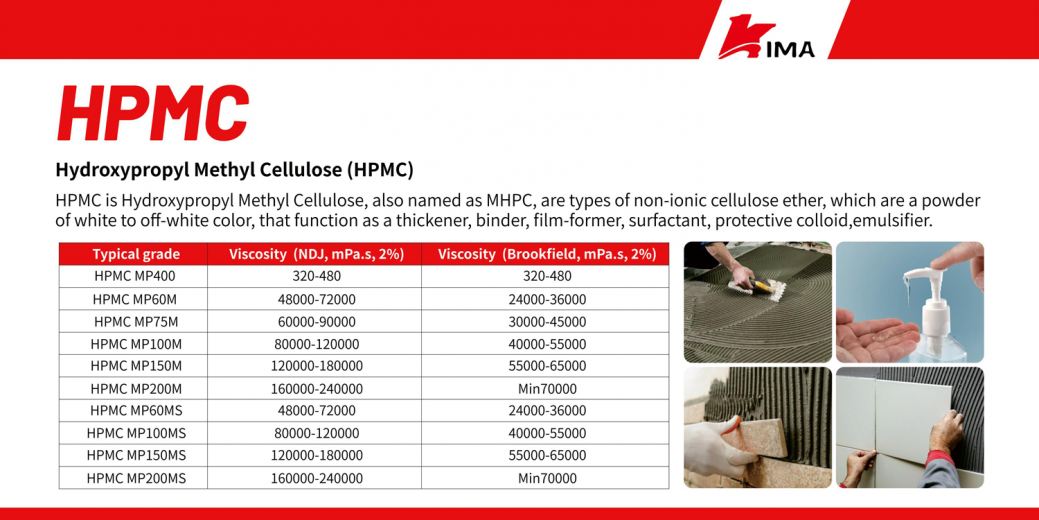 KIMA

HPMC

Hydroxypropyl Methyl Cellulose (HPMC)

HPMC is Hydroxypropyl Methyl Cellulose, also named as MHPC, are types of non-ionic cellulose ether, which are a powder of white to off-white color, that function as a thickener, binder, film-former, surfactant, protective colloid,emulsifier.

| Typical grade | Viscosity (NDJ, mPa.s, 2%) | Viscosity (Brookfield, mPa.s, 2%) |
|---|---|---|
| HPMC MP400 | 320-480 | 320-480 |
| HPMC MP60M | 48000-72000 | 24000-36000 |
| HPMC MP75M | 60000-90000 | 30000-45000 |
| HPMC MP100M | 80000-120000 | 40000-55000 |
| HPMC MP150M | 120000-180000 | 55000-65000 |
| HPMC MP200M | 160000-240000 | Min70000 |
| HPMC MP60MS | 48000-72000 | 24000-36000 |
| HPMC MP100MS | 80000-120000 | 40000-55000 |
| HPMC MP150MS | 120000-180000 | 55000-65000 |
| HPMC MP200MS | 160000-240000 | Min70000 |